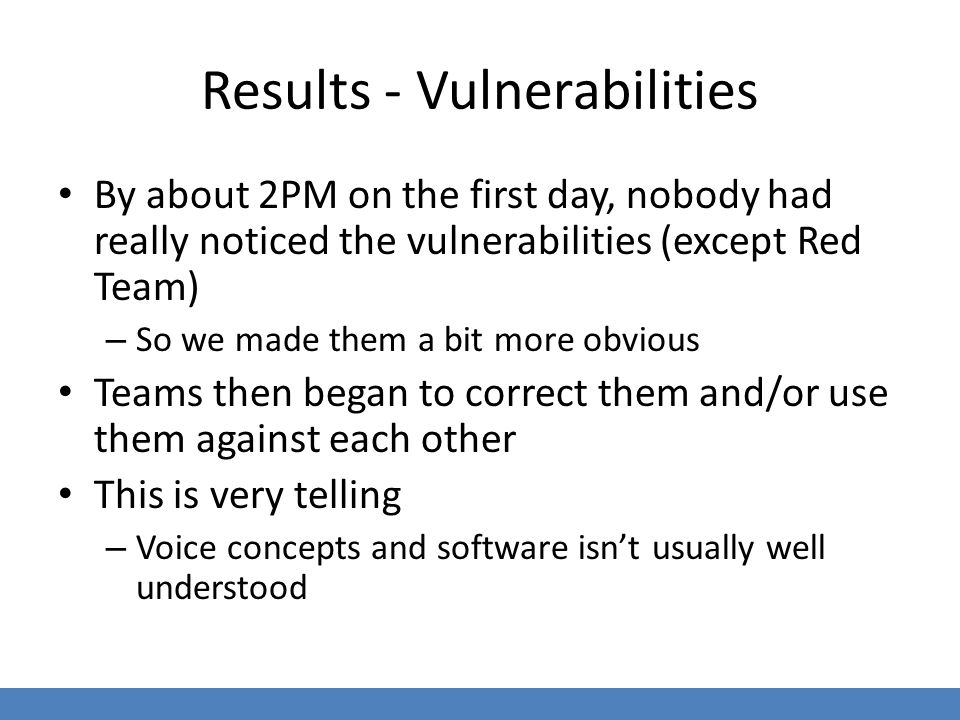 Results - Vulnerabilities

• By about 2PM on the first day, nobody had really noticed the vulnerabilities (except Red Team)
– So we made them a bit more obvious
• Teams then began to correct them and/or use them against each other
• This is very telling
– Voice concepts and software isn't usually well understood